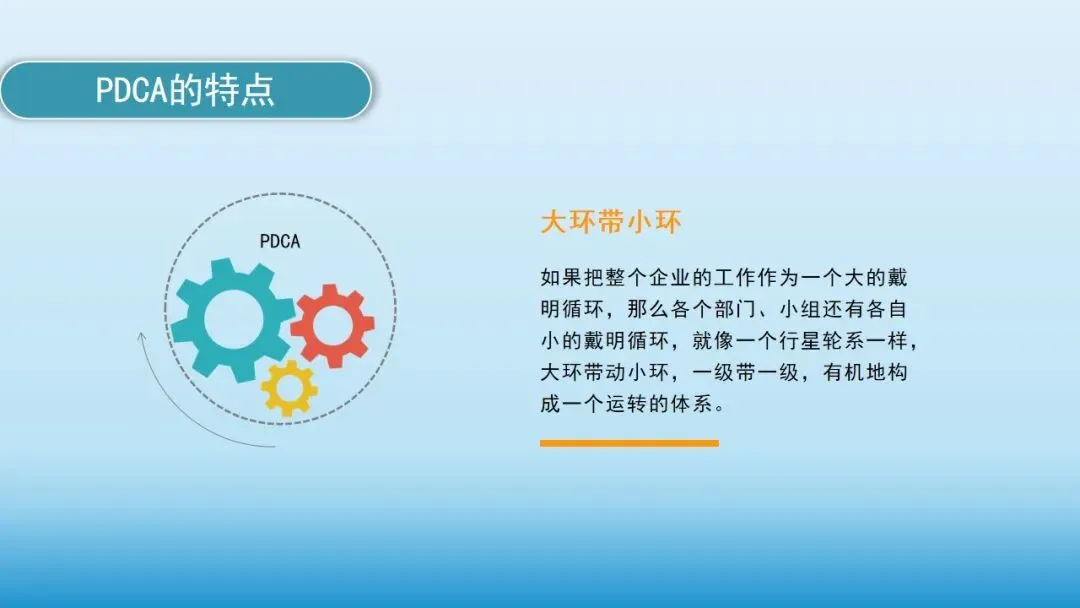 PDCA的特点

PDCA

大环带小环

如果把整个企业的工作作为一个大的戴明循环，那么各个部门、小组还有各自小的戴明循环，就像一个行星轮系一样，大环带动小环，一级带一级，有机地构成一个运转的体系。